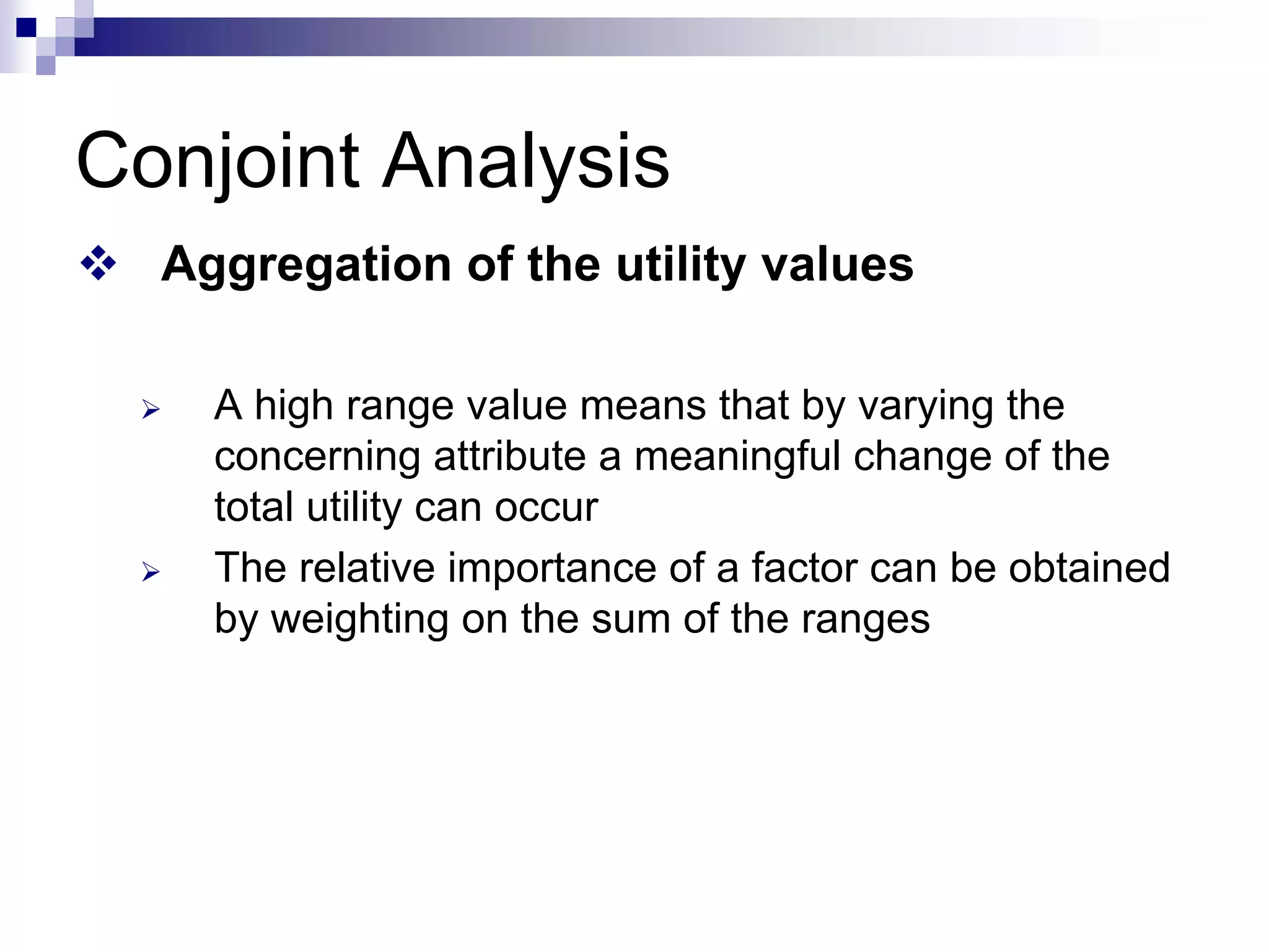 Conjoint Analysis

❖ Aggregation of the utility values

➢ A high range value means that by varying the concerning attribute a meaningful change of the total utility can occur

➢ The relative importance of a factor can be obtained by weighting on the sum of the ranges